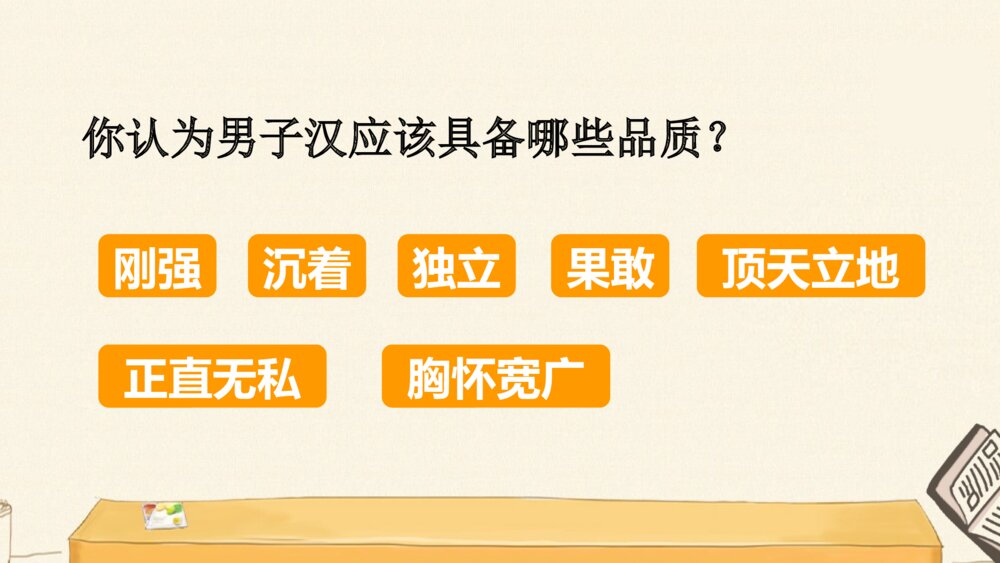 你认为男子汉应该具备哪些品质？

刚强 沉着 独立 果敢 顶天立地

正直无私 胸怀宽广